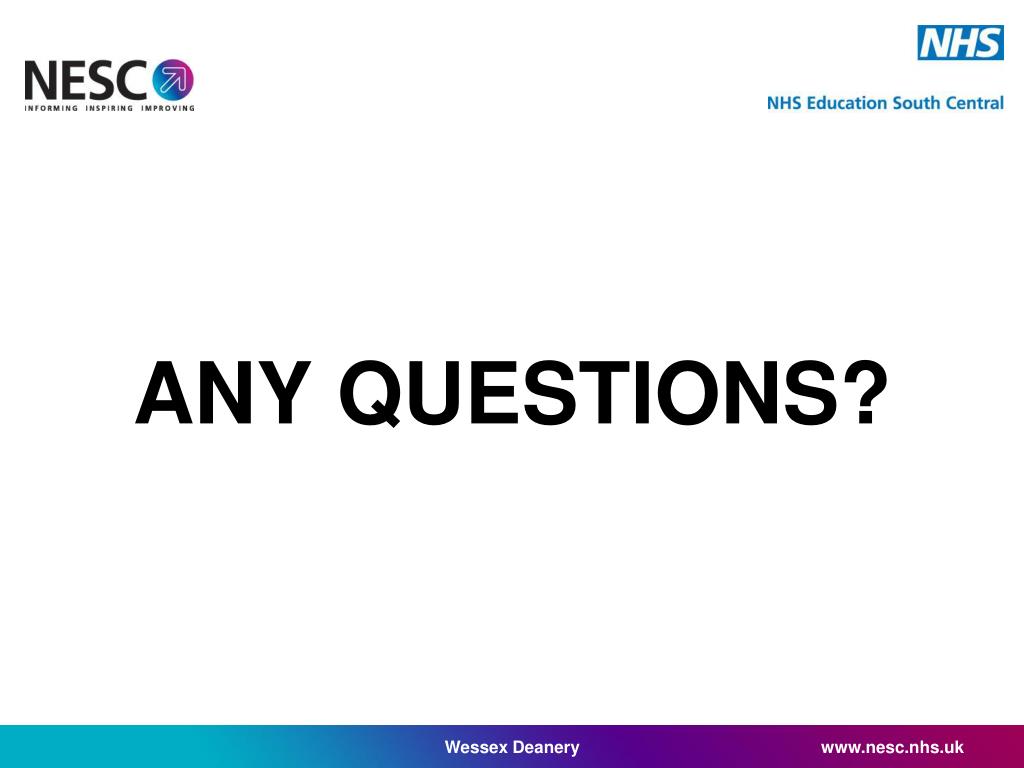 NESC
INFORMING INSPIRING IMPROVING

NHS
NHS Education South Central

ANY QUESTIONS?

Wessex Deanery
www.nesc.nhs.uk